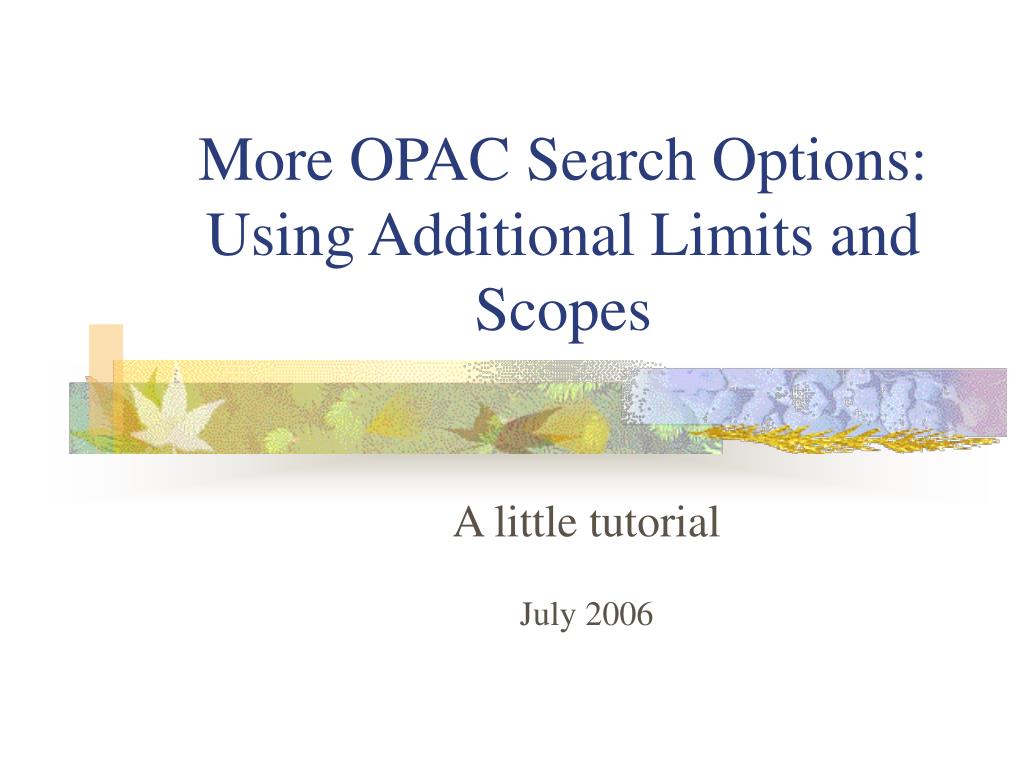 More OPAC Search Options: Using Additional Limits and Scopes

A little tutorial

July 2006